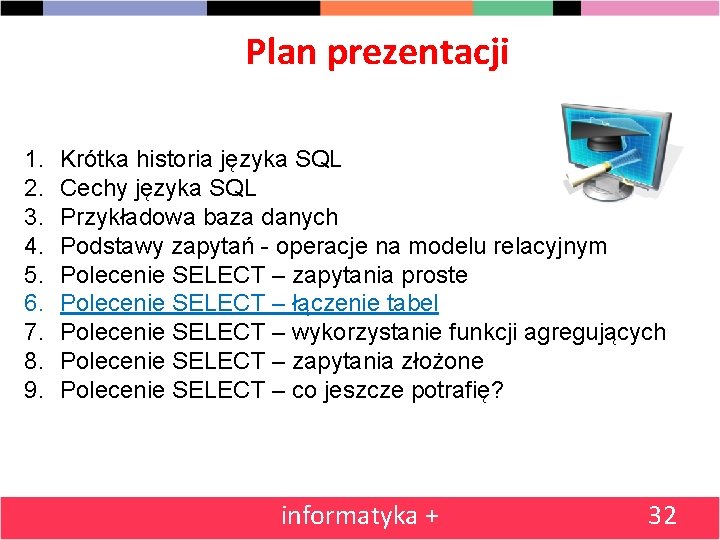 Plan prezentacji

1. Krótka historia języka SQL
2. Cechy języka SQL
3. Przykładowa baza danych
4. Podstawy zapytań - operacje na modelu relacyjnym
5. Polecenie SELECT – zapytania proste
6. Polecenie SELECT – łączenie tabel
7. Polecenie SELECT – wykorzystanie funkcji agregujących
8. Polecenie SELECT – zapytania złożone
9. Polecenie SELECT – co jeszcze potrafię?

informatyka +

32